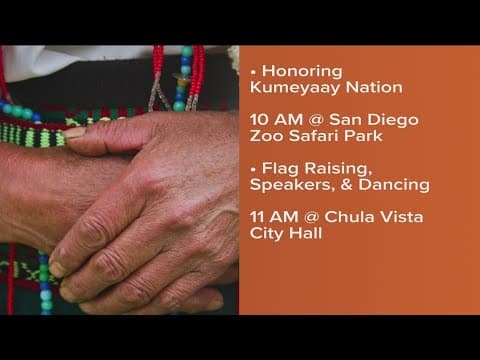 • Honoring Kumeyaay Nation

10 AM @ San Diego Zoo Safari Park

• Flag Raising, Speakers, & Dancing

11 AM @ Chula Vista City Hall